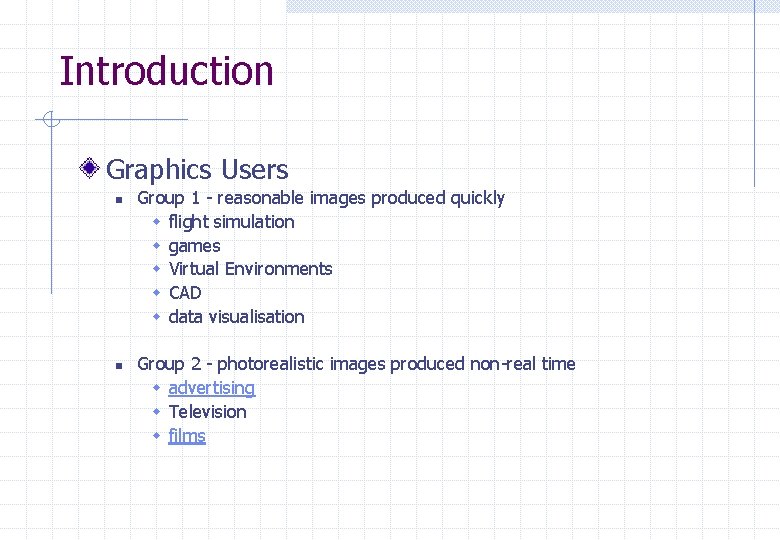 Introduction

Graphics Users

Group 1 - reasonable images produced quickly

flight simulation

games

Virtual Environments

CAD

data visualisation

Group 2 - photorealistic images produced non-real time

advertising

Television

films